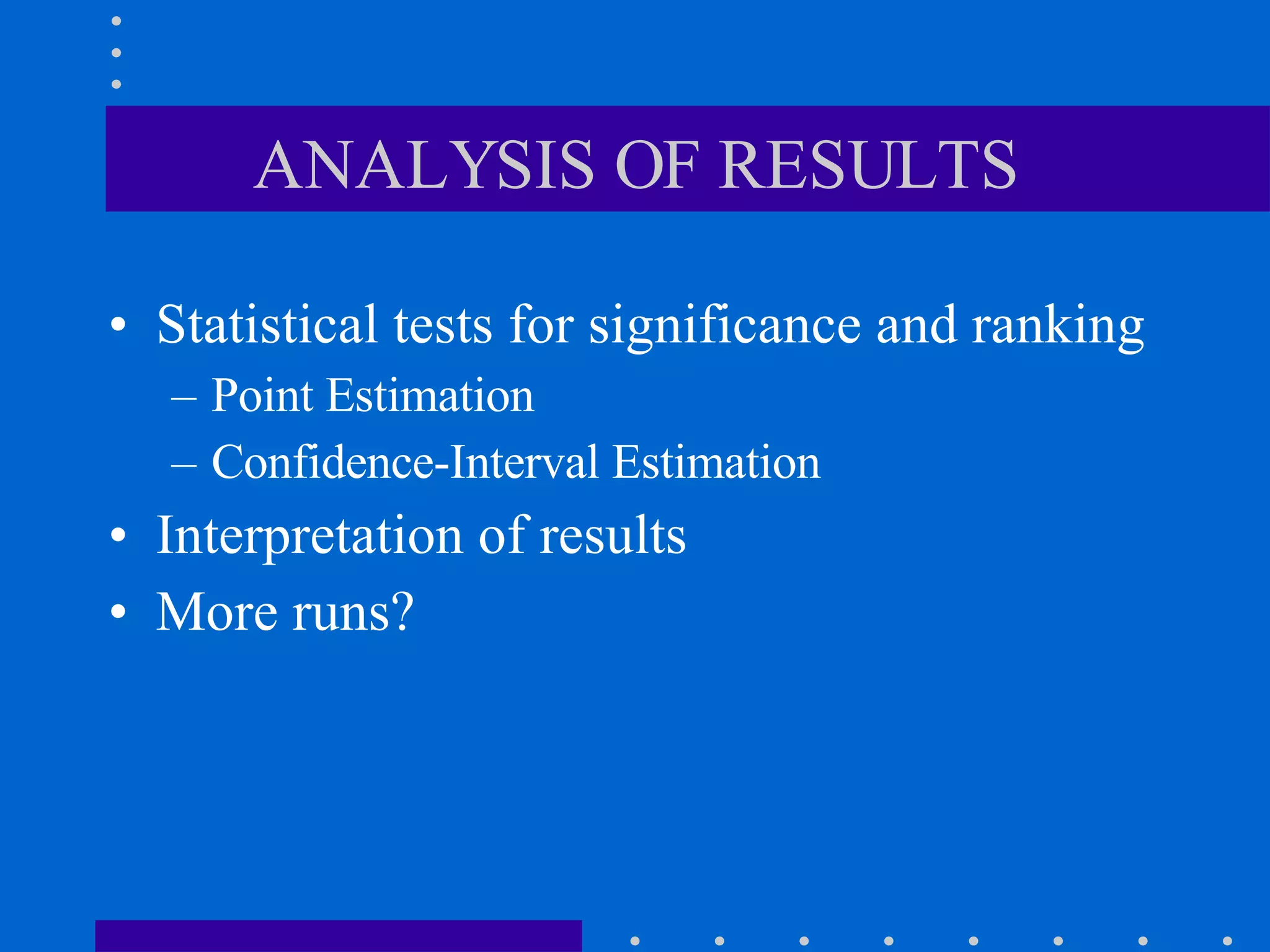 ANALYSIS OF RESULTS

• Statistical tests for significance and ranking
– Point Estimation
– Confidence-Interval Estimation
• Interpretation of results
• More runs?